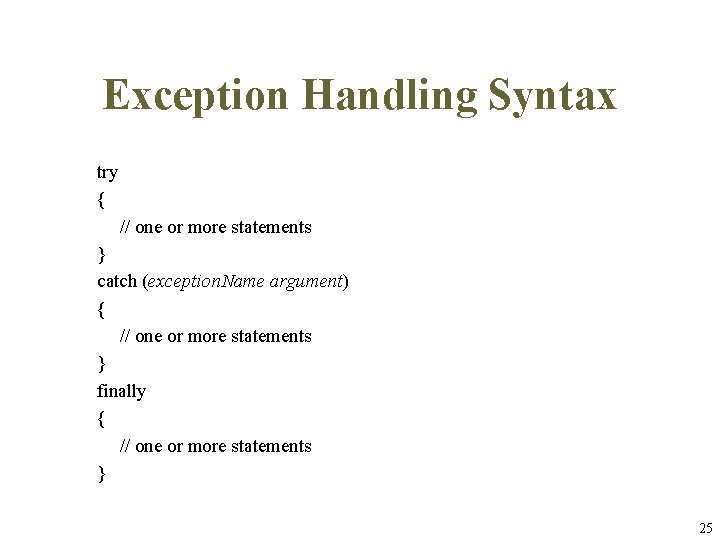 Exception Handling Syntax

try
{
// one or more statements
}
catch (exceptionName argument)
{
// one or more statements
}
finally
{
// one or more statements
}

25